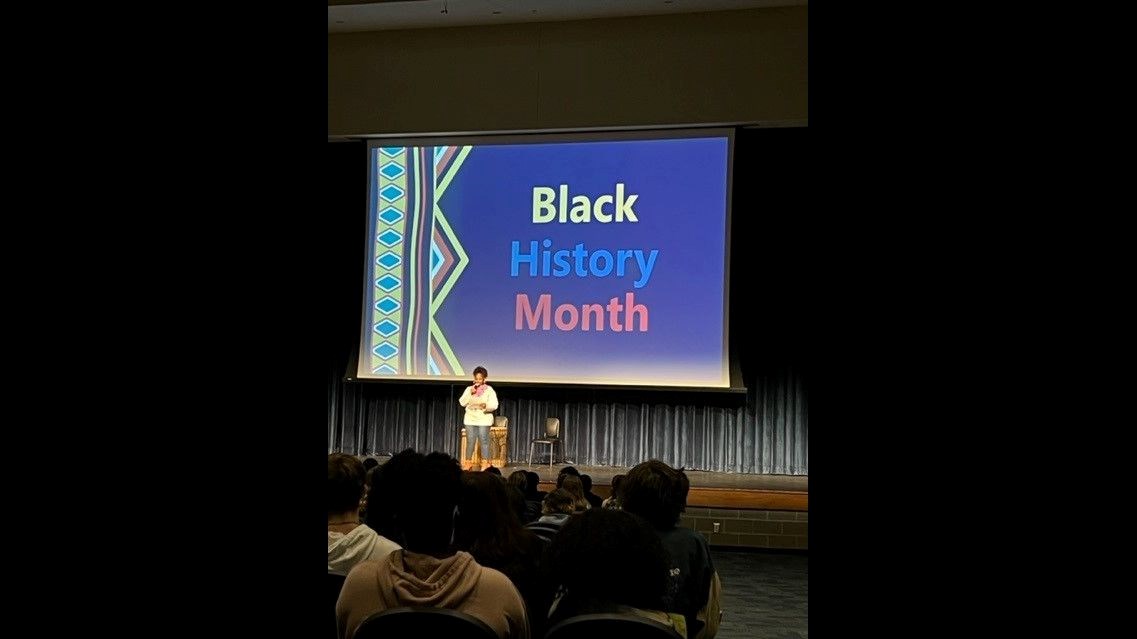 Black
History
Month